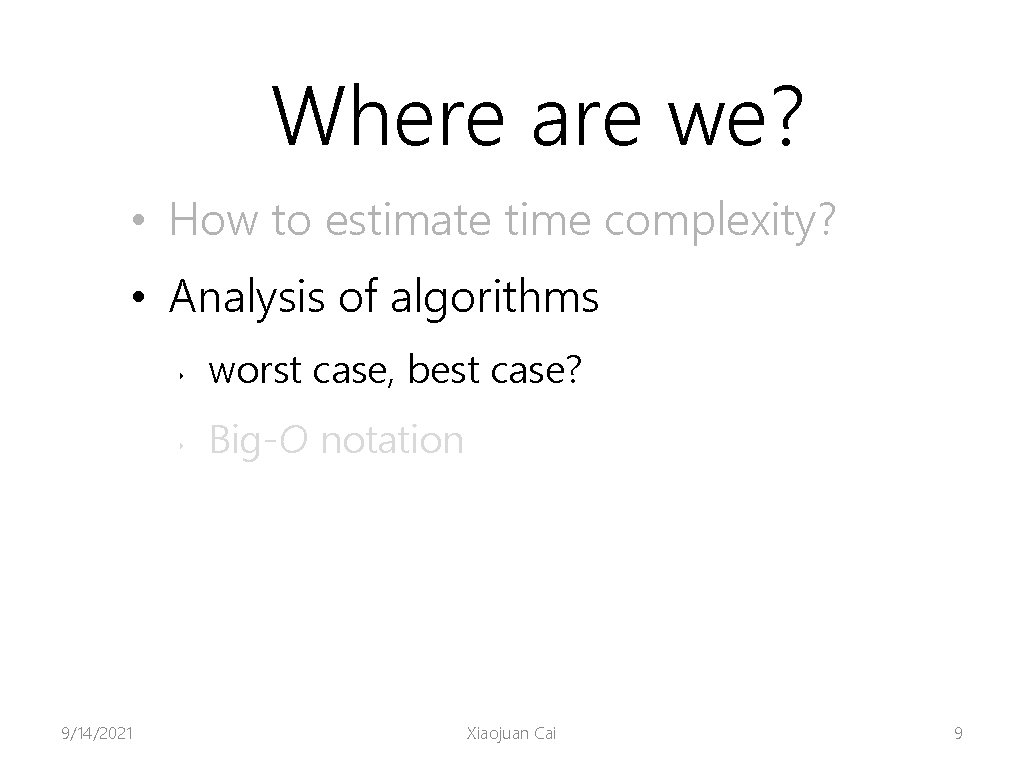 Where are we?

• How to estimate time complexity?

• Analysis of algorithms

‣ worst case, best case?

‣ Big-O notation

9/14/2021

Xiaojuan Cai

9